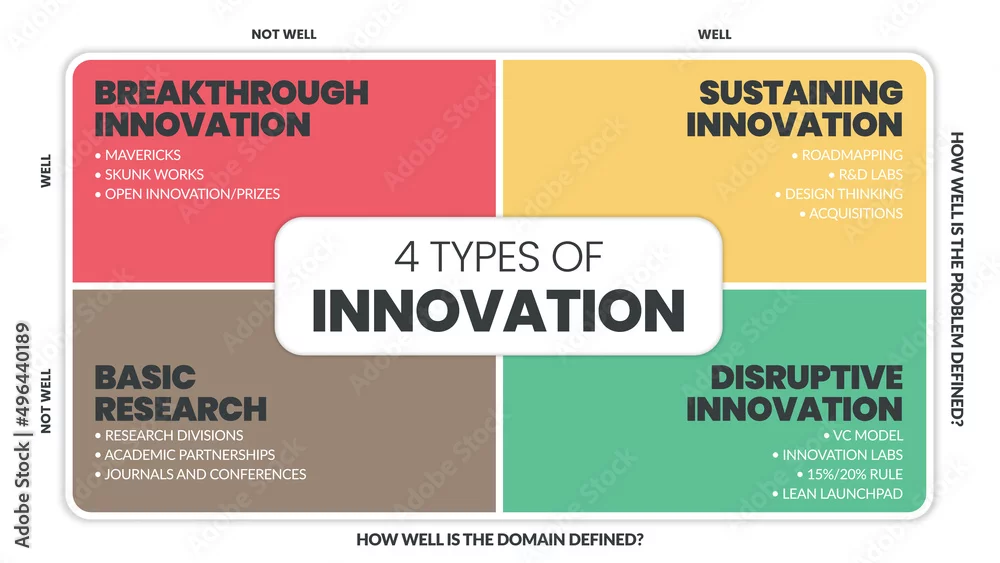 NOT WELL

WELL

WELL

NOT WELL

BREAKTHROUGH INNOVATION
• MAVERICKS
• SKUNK WORKS
• OPEN INNOVATION/PRIZES

SUSTAINING INNOVATION
• ROADMAPPING
• R&D LABS
• DESIGN THINKING
• ACQUISITIONS

4 TYPES OF
INNOVATION

BASIC RESEARCH
• RESEARCH DIVISIONS
• ACADEMIC PARTNERSHIPS
• JOURNALS AND CONFERENCES

DISRUPTIVE INNOVATION
• VC MODEL
• INNOVATION LABS
• 15%/20% RULE
• LEAN LAUNCHPAD

HOW WELL IS THE PROBLEM DEFINED?

HOW WELL IS THE DOMAIN DEFINED?

Adobe Stock | #496440189